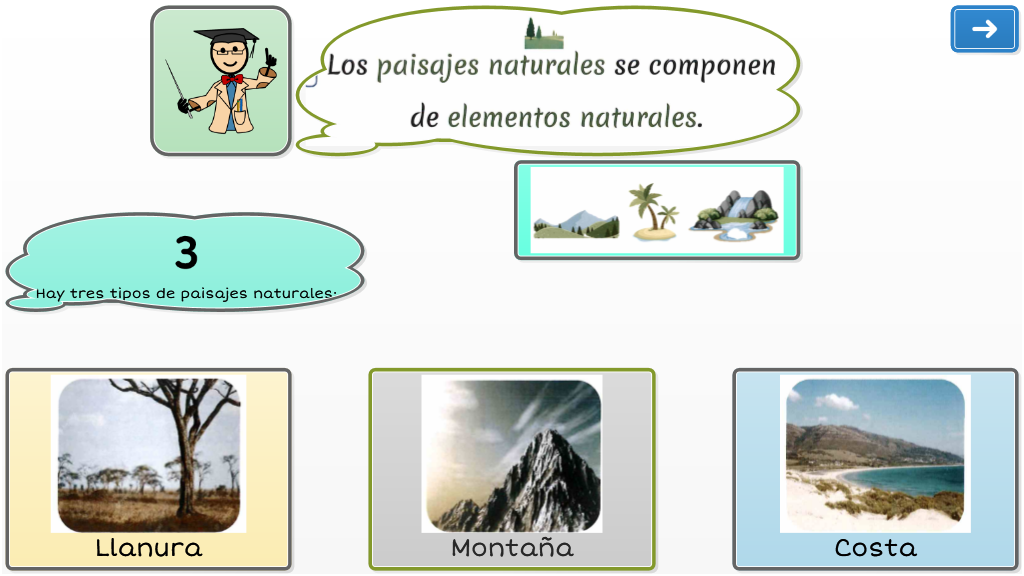 Los paisajes naturales se componen de elementos naturales.

3

Hay tres tipos de paisajes naturales:

Llanura

Montaña

Costa